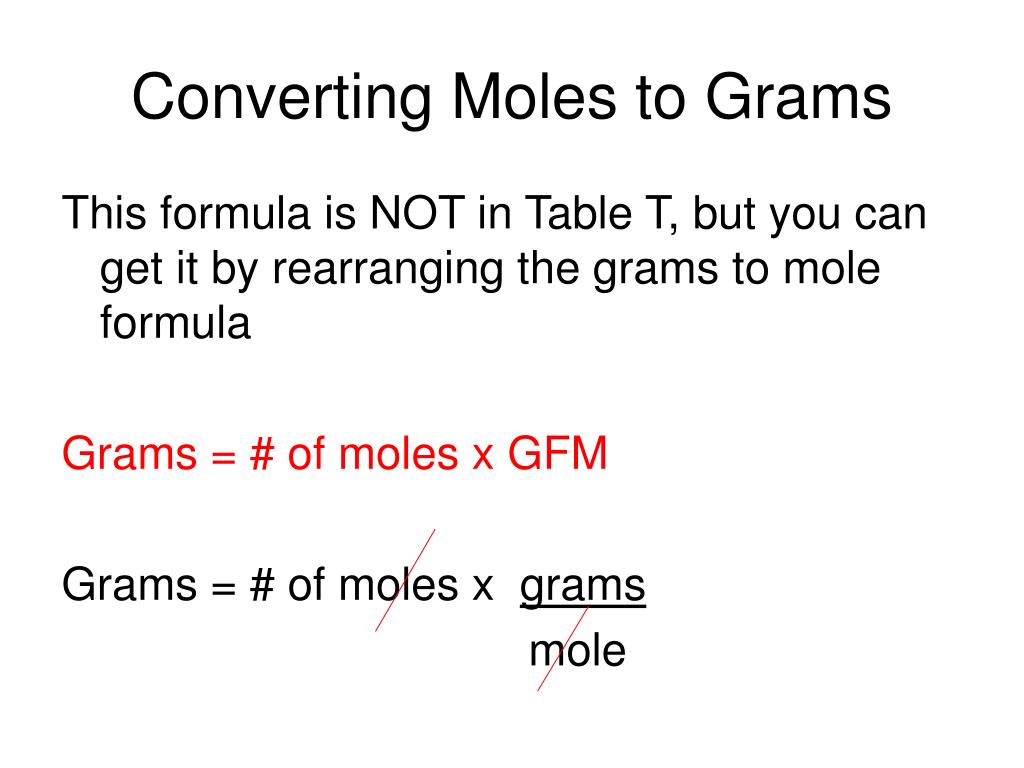 Converting Moles to Grams

This formula is NOT in Table T, but you can get it by rearranging the grams to mole formula

Grams = # of moles x GFM

Grams = # of moles x $\frac{\text{grams}}{\text{mole}}$